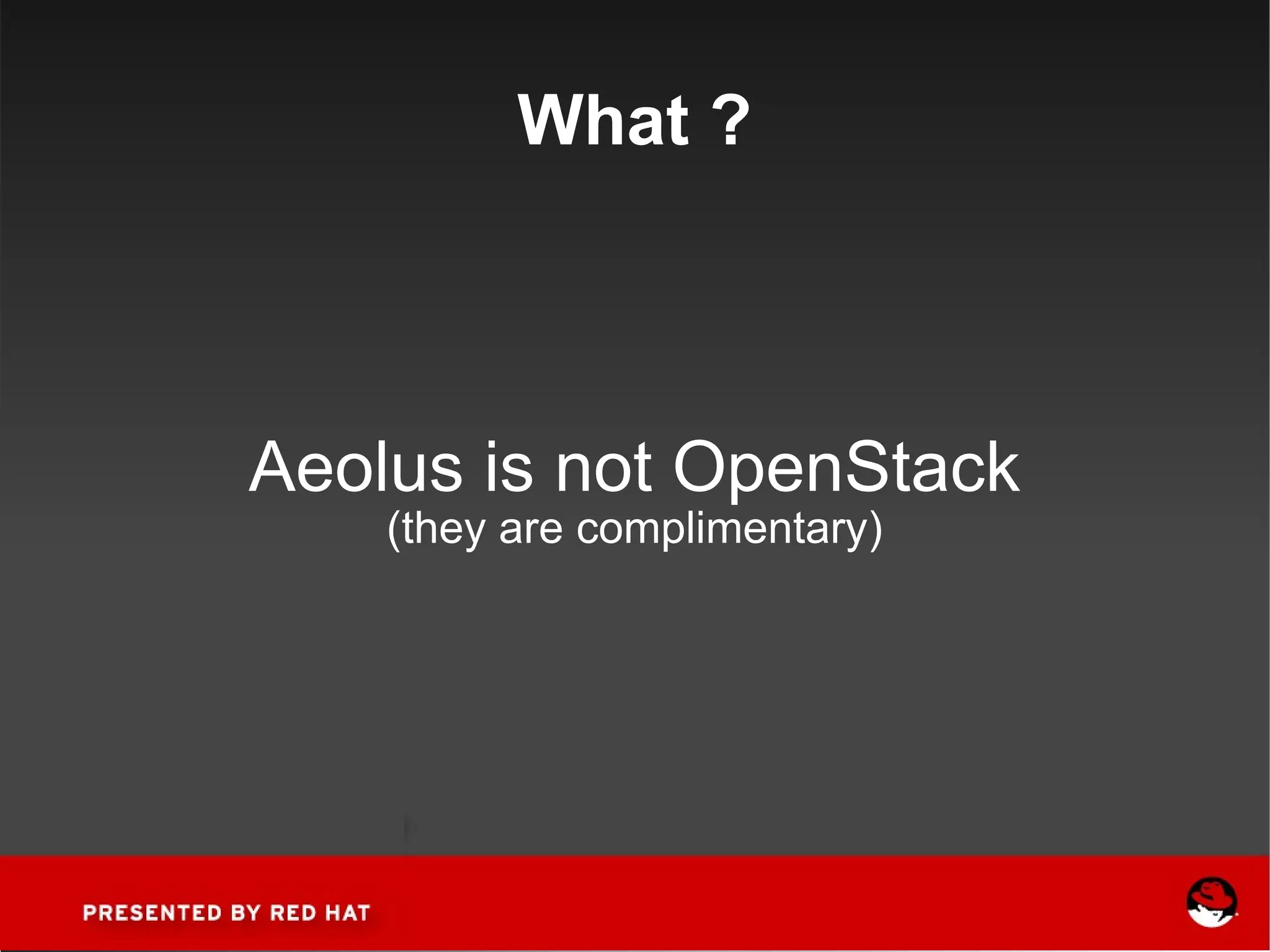 What ?

Aeolus is not OpenStack
(they are complimentary)

PRESENTED BY RED HAT